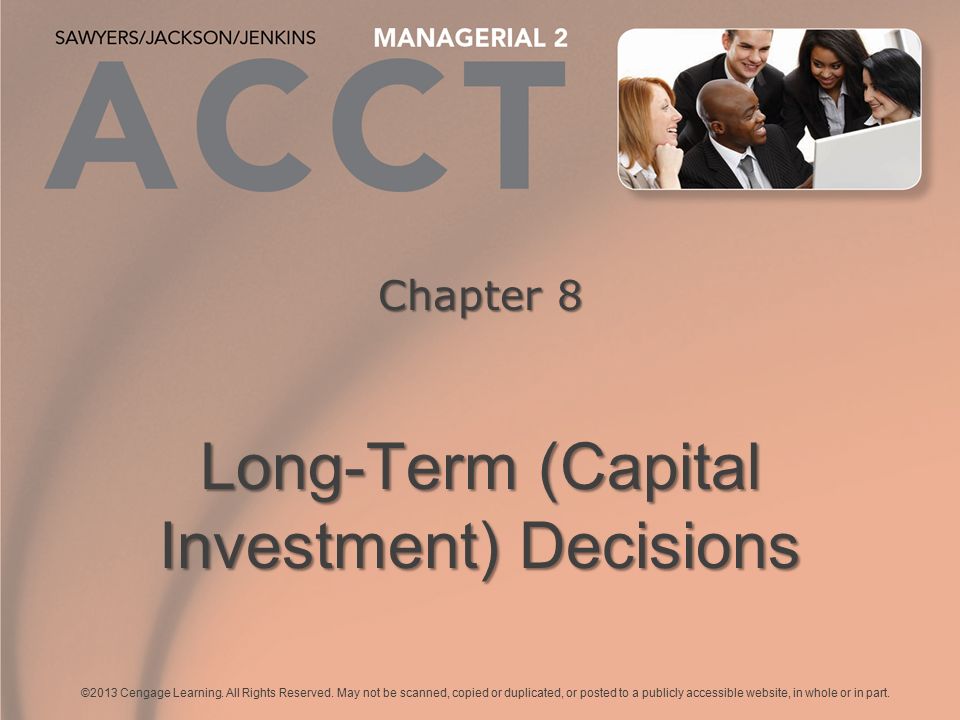 SAWYERS/JACKSON/JENKINS

MANAGERIAL 2

ACCT

Chapter 8

Long-Term (Capital Investment) Decisions

©2013 Cengage Learning. All Rights Reserved. May not be scanned, copied or duplicated, or posted to a publicly accessible website, in whole or in part.